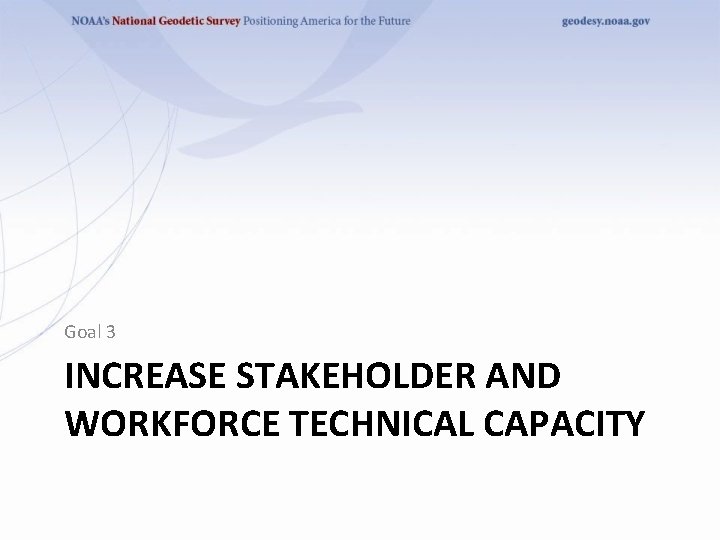 NOAA's National Geodetic Survey Positioning America for the Future geodesy.noaa.gov

Goal 3

INCREASE STAKEHOLDER AND WORKFORCE TECHNICAL CAPACITY